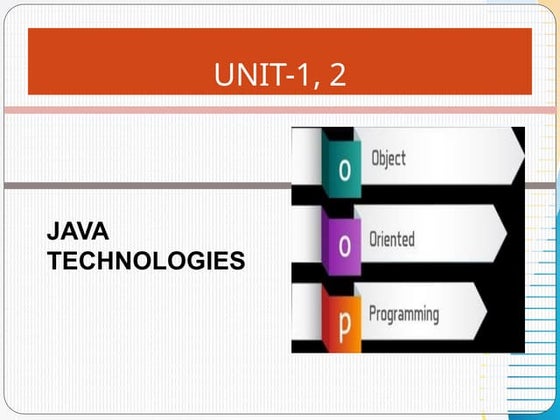 UNIT-1, 2

JAVA TECHNOLOGIES

o Object

o Oriented

p Programming